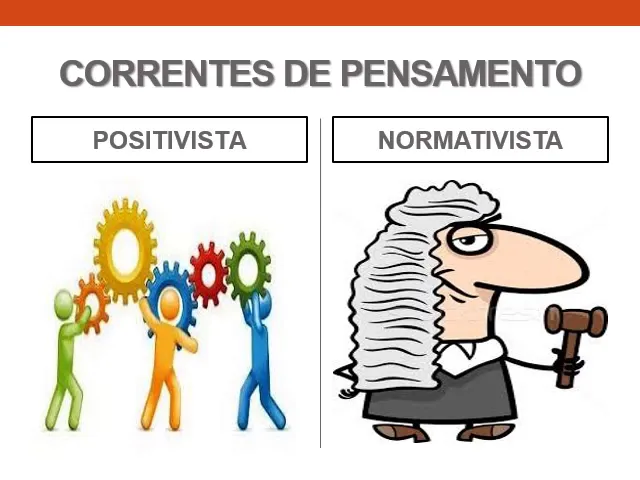 CORRENTES DE PENSAMENTO

POSITIVISTA

NORMATIVISTA